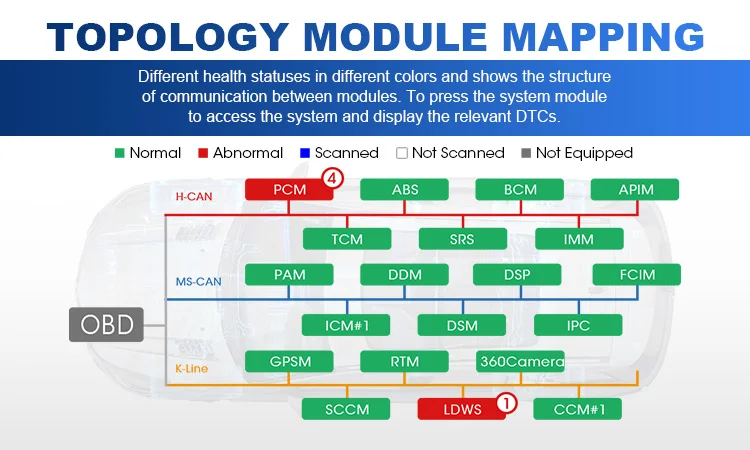 TOPOLOGY MODULE MAPPING

Different health statuses in different colors and shows the structure of communication between modules. To press the system module to access the system and display the relevant DTCs.

Normal Abnormal Scanned Not Scanned Not Equipped

H-CAN
PCM 4
ABS
BCM
APIM
TCM
SRS
IMM

MS-CAN
PAM
DDM
DSP
FCIM
OBD
ICM#1
DSM
IPC

K-Line
GPSM
RTM
360Camera
SCCM
LDWS 1
CCM#1